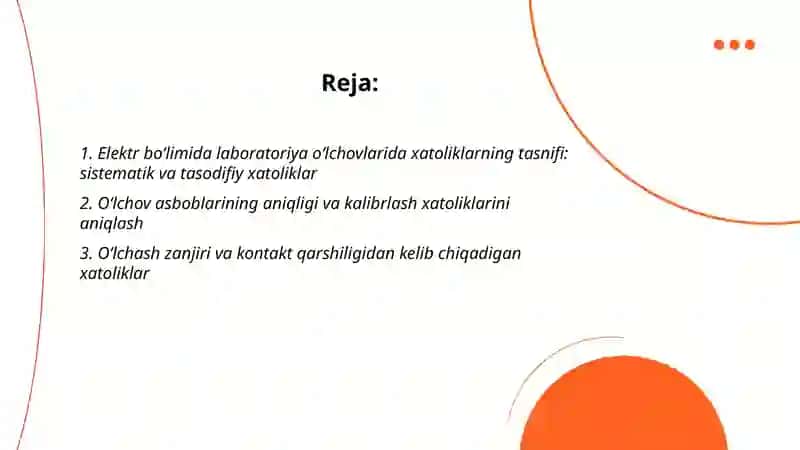 Reja:

1. Elektr bo‘limida laboratoriya o‘lchovlarida xatoliklarning tasnifi: sistematik va tasodifiy xatoliklar

2. O‘lchov asboblarining aniqligi va kalibrlash xatoliklarini aniqlash

3. O‘lchash zanjiri va kontakt qarshiligidan kelib chiqadigan xatoliklar